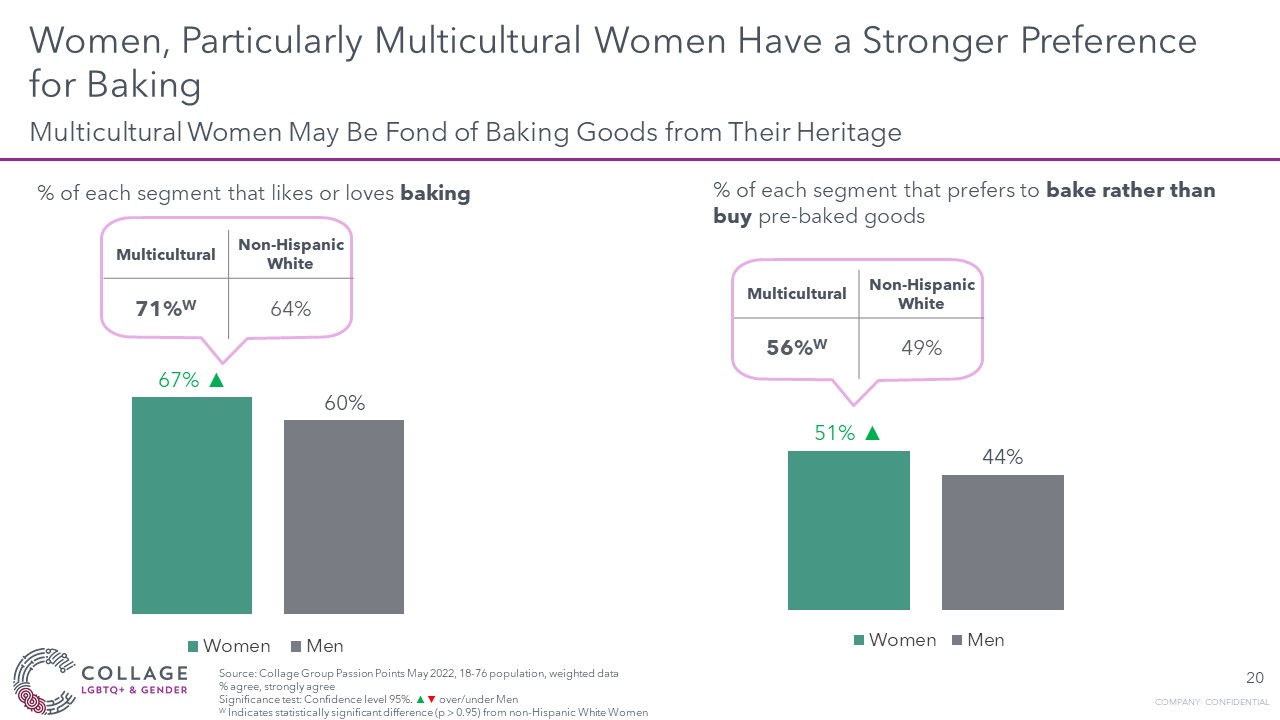 Women, Particularly Multicultural Women Have a Stronger Preference for Baking

Multicultural Women May Be Fond of Baking Goods from Their Heritage

% of each segment that likes or loves **baking**

| Multicultural | Non-Hispanic White |
|---|---|
| 71%$^W$ | 64% |

67% ▲

60%

■ Women ■ Men

% of each segment that prefers to **bake rather than buy** pre-baked goods

| Multicultural | Non-Hispanic White |
|---|---|
| 56%$^W$ | 49% |

51% ▲

44%

■ Women ■ Men

COLLAGE
LGBTQ+ & GENDER

Source: Collage Group Passion Points May 2022, 18-76 population, weighted data
% agree, strongly agree
Significance test: Confidence level 95%. ▲▼ over/under Men
$^W$ Indicates statistically significant difference (p > 0.95) from non-Hispanic White Women

20

COMPANY CONFIDENTIAL